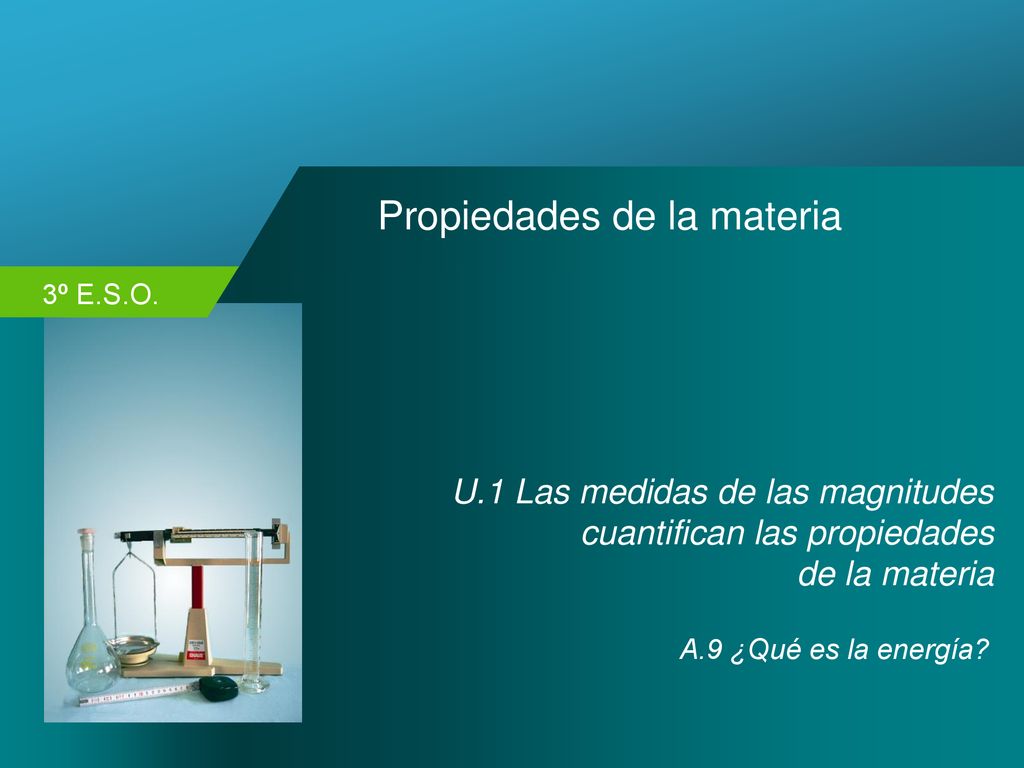 Propiedades de la materia

3º E.S.O.

U.1 Las medidas de las magnitudes cuantifican las propiedades de la materia

A.9 ¿Qué es la energía?